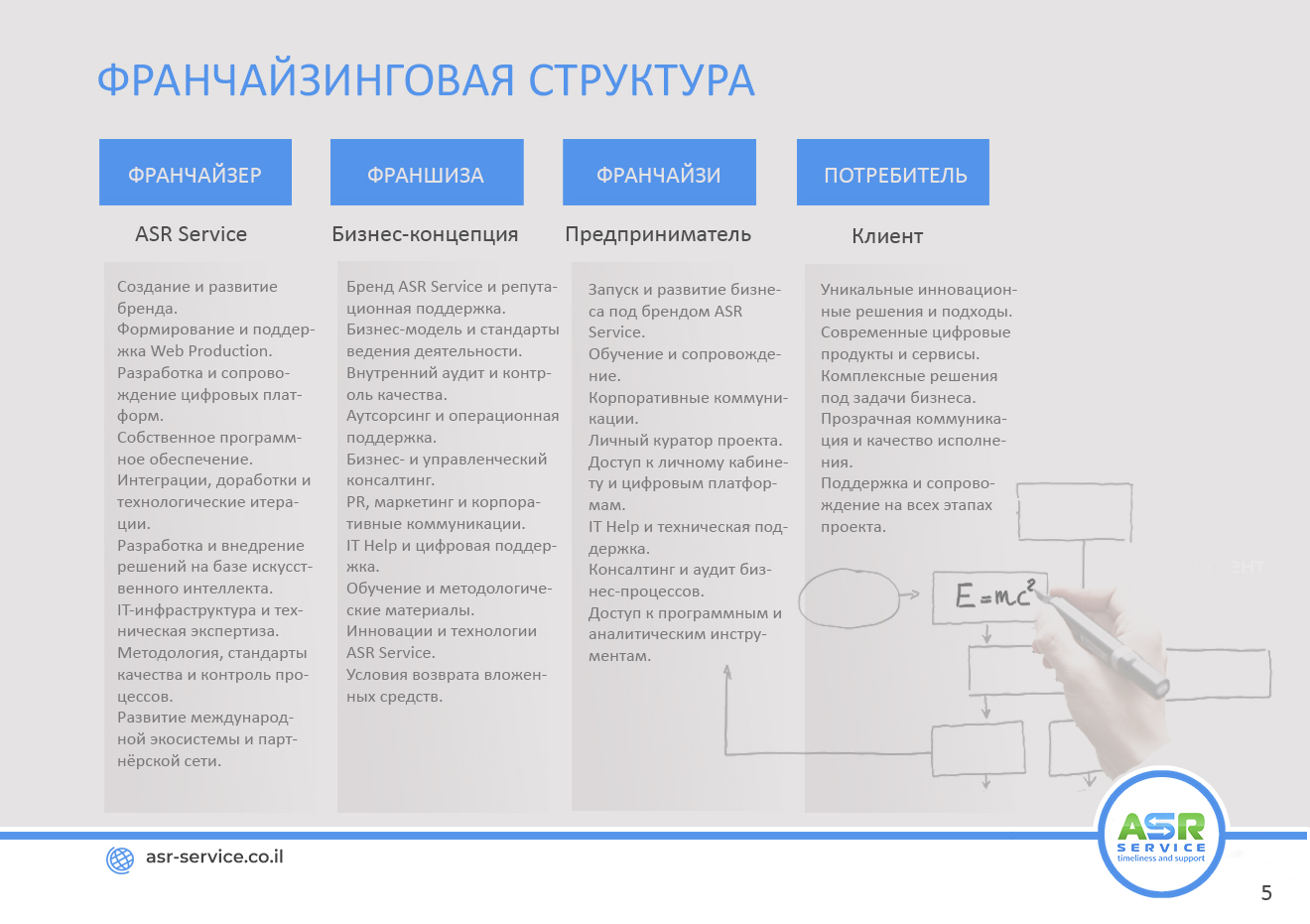 ФРАНЧАЙЗИНГОВАЯ СТРУКТУРА

ФРАНЧАЙЗЕР

ASR Service

Создание и развитие бренда.
Формирование и поддержка Web Production.
Разработка и сопровождение цифровых платформ.
Собственное программное обеспечение.
Интеграции, доработки и технологические итерации.
Разработка и внедрение решений на базе искусственного интеллекта.
IT-инфраструктура и техническая экспертиза.
Методология, стандарты качества и контроль процессов.
Развитие международной экосистемы и партнёрской сети.

ФРАНШИЗА

Бизнес-концепция

Бренд ASR Service и репутационная поддержка.
Бизнес-модель и стандарты ведения деятельности.
Внутренний аудит и контроль качества.
Аутсорсинг и операционная поддержка.
Бизнес- и управленческий консалтинг.
PR, маркетинг и корпоративные коммуникации.
IT Help и цифровая поддержка.
Обучение и методологические материалы.
Инновации и технологии ASR Service.
Условия возврата вложенных средств.

ФРАНЧАЙЗИ

Предприниматель

Запуск и развитие бизнеса под брендом ASR Service.
Обучение и сопровождение.
Корпоративные коммуникации.
Личный куратор проекта.
Доступ к личному кабинету и цифровым платформам.
IT Help и техническая поддержка.
Консалтинг и аудит бизнес-процессов.
Доступ к программным и аналитическим инструментам.

ПОТРЕБИТЕЛЬ

Клиент

Уникальные инновационные решения и подходы.
Современные цифровые продукты и сервисы.
Комплексные решения под задачи бизнеса.
Прозрачная коммуникация и качество исполнения.
Поддержка и сопровождение на всех этапах проекта.

$E=mc^2$

asr-service.co.il

ASR SERVICE timeliness and support

5